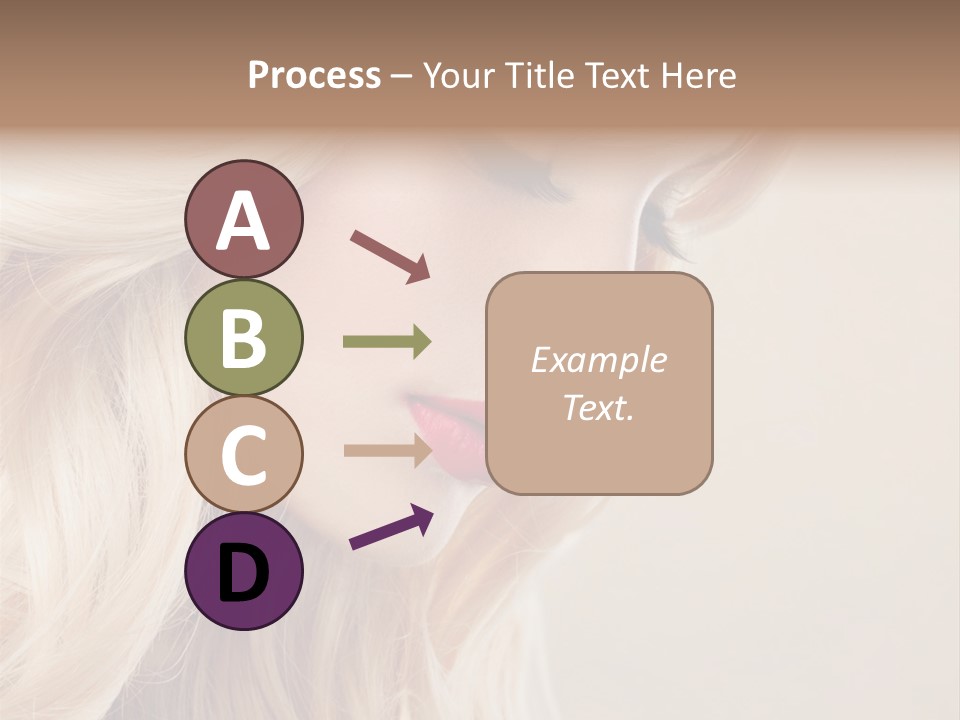 Process – Your Title Text Here

A

B

C

D

Example Text.